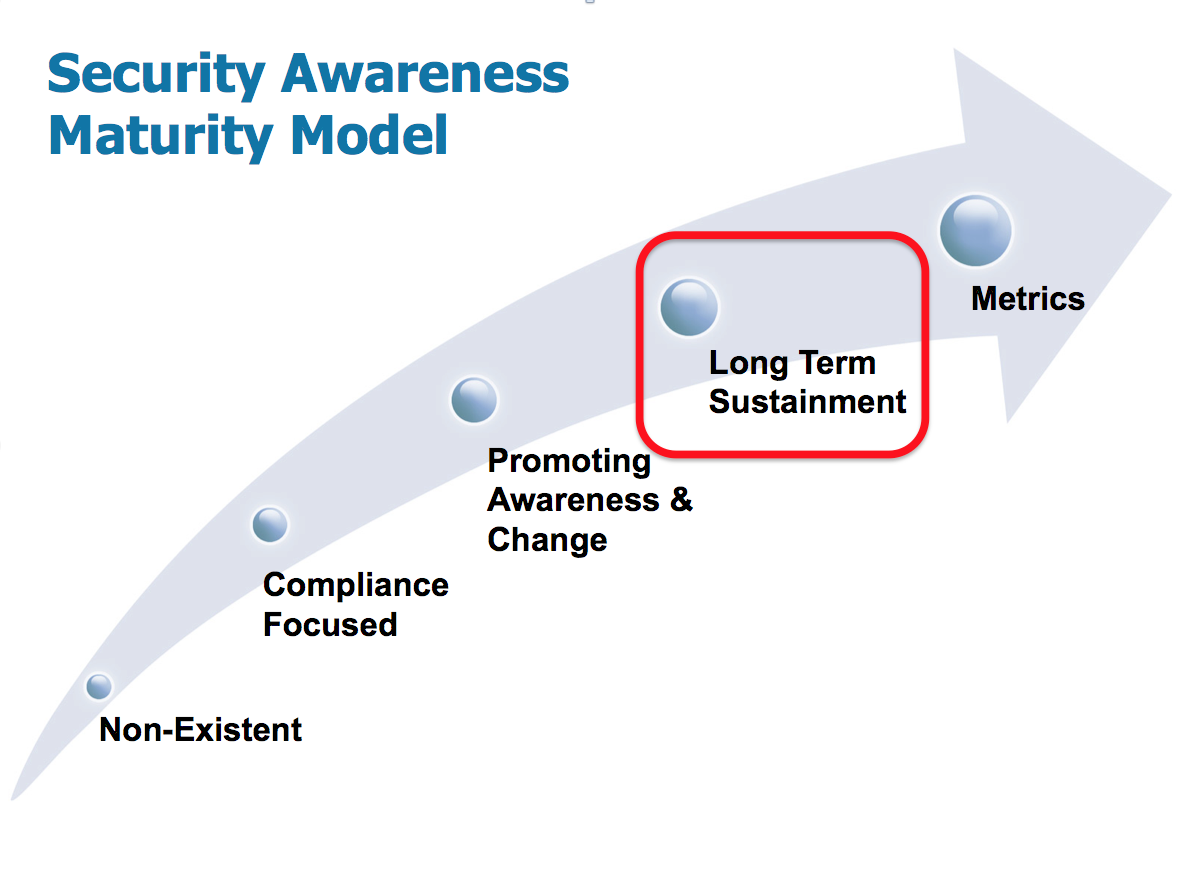 Security Awareness Maturity Model

Non-Existent

Compliance Focused

Promoting Awareness & Change

Long Term Sustainment

Metrics